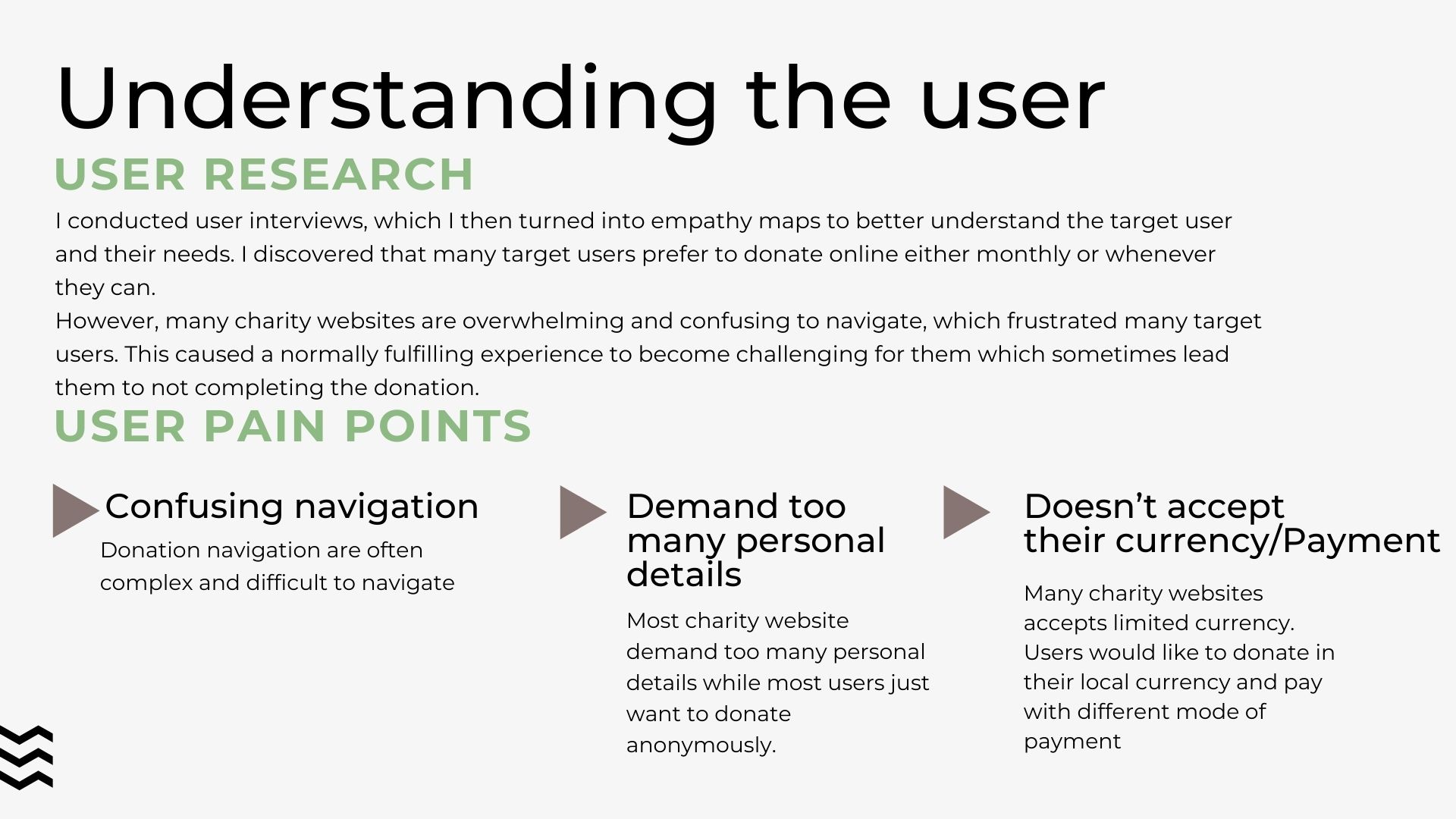 Understanding the user

USER RESEARCH

I conducted user interviews, which I then turned into empathy maps to better understand the target user and their needs. I discovered that many target users prefer to donate online either monthly or whenever they can.
However, many charity websites are overwhelming and confusing to navigate, which frustrated many target users. This caused a normally fulfilling experience to become challenging for them which sometimes lead them to not completing the donation.

USER PAIN POINTS

Confusing navigation

Donation navigation are often complex and difficult to navigate

Demand too many personal details

Most charity website demand too many personal details while most users just want to donate anonymously.

Doesn't accept their currency/Payment

Many charity websites accepts limited currency. Users would like to donate in their local currency and pay with different mode of payment